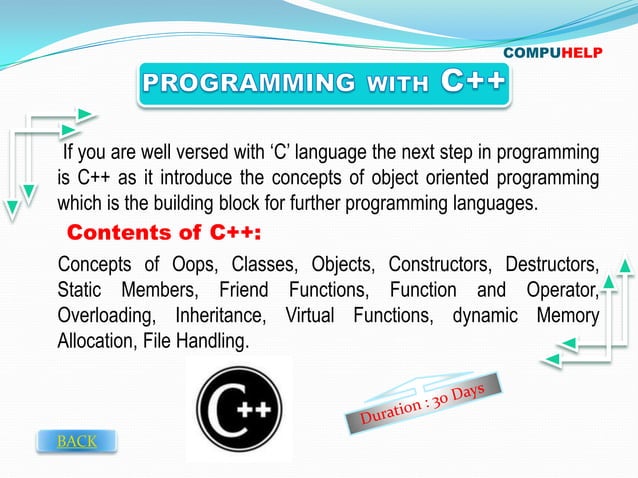 COMPUHELP

PROGRAMMING WITH C++

If you are well versed with ‘C’ language the next step in programming is C++ as it introduce the concepts of object oriented programming which is the building block for further programming languages.

Contents of C++:

Concepts of Oops, Classes, Objects, Constructors, Destructors, Static Members, Friend Functions, Function and Operator, Overloading, Inheritance, Virtual Functions, dynamic Memory Allocation, File Handling.

C++

Duration : 30 Days

BACK